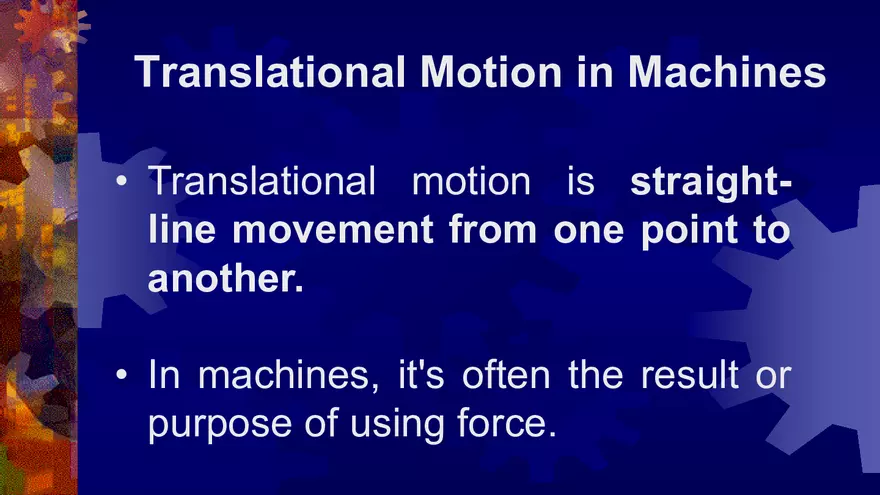 Translational Motion in Machines

• Translational motion is straight-line movement from one point to another.

• In machines, it's often the result or purpose of using force.